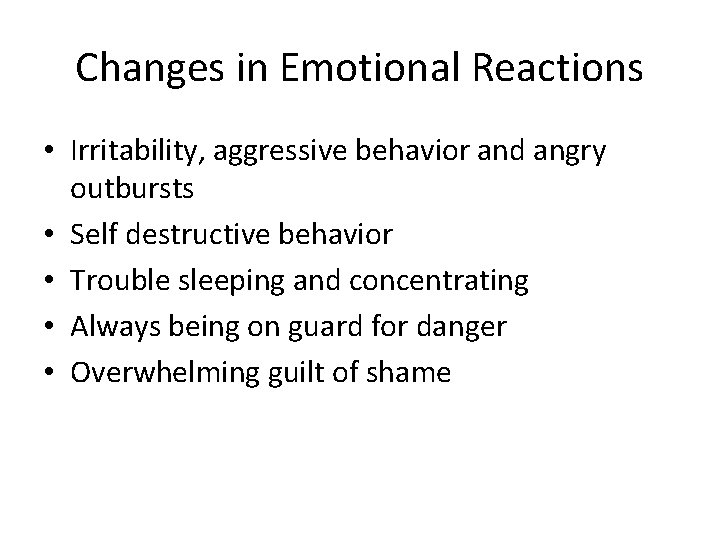 Changes in Emotional Reactions

• Irritability, aggressive behavior and angry outbursts
• Self destructive behavior
• Trouble sleeping and concentrating
• Always being on guard for danger
• Overwhelming guilt of shame